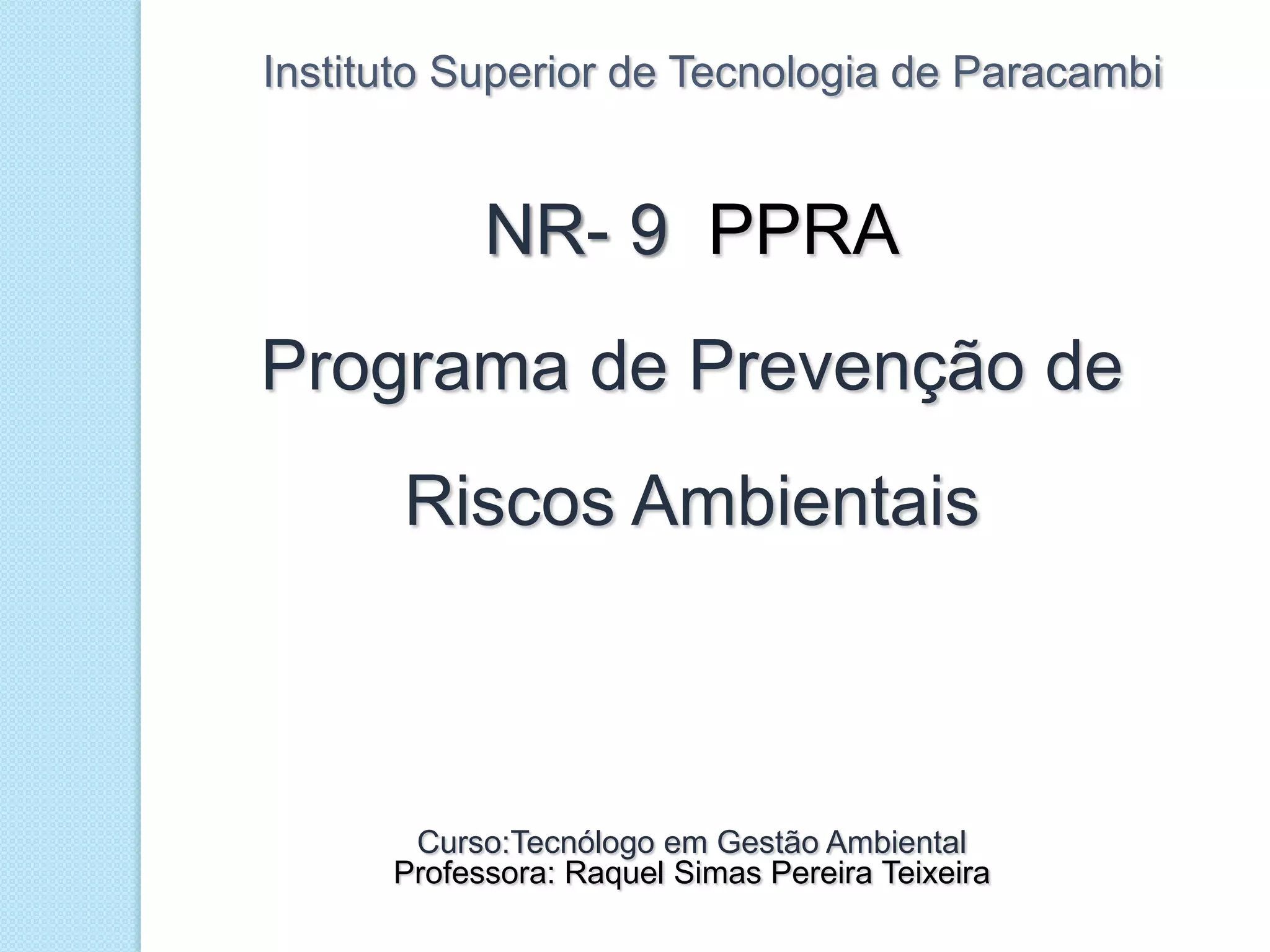 Instituto Superior de Tecnologia de Paracambi

NR- 9 PPRA

Programa de Prevenção de Riscos Ambientais

Curso:Tecnólogo em Gestão Ambiental
Professora: Raquel Simas Pereira Teixeira